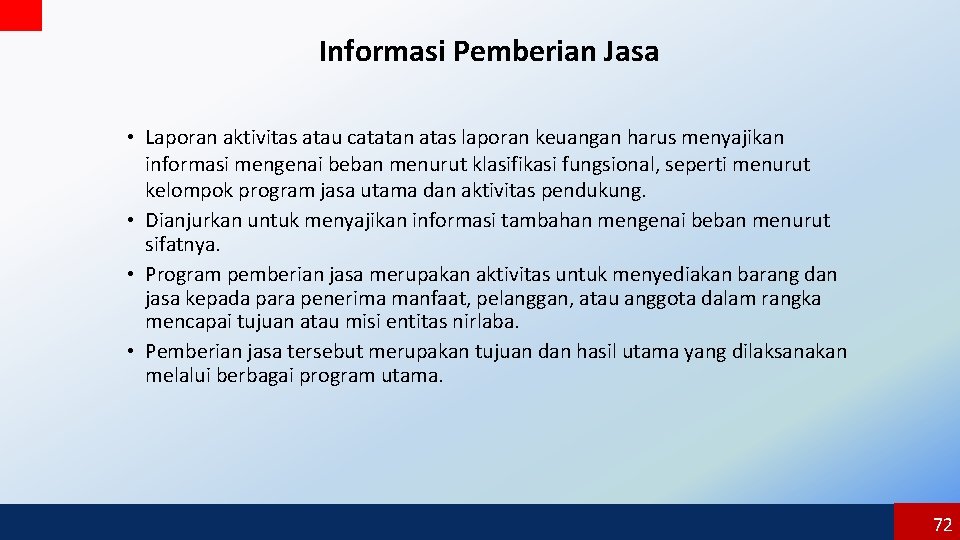 Informasi Pemberian Jasa

• Laporan aktivitas atau catatan atas laporan keuangan harus menyajikan informasi mengenai beban menurut klasifikasi fungsional, seperti menurut kelompok program jasa utama dan aktivitas pendukung.
• Dianjurkan untuk menyajikan informasi tambahan mengenai beban menurut sifatnya.
• Program pemberian jasa merupakan aktivitas untuk menyediakan barang dan jasa kepada para penerima manfaat, pelanggan, atau anggota dalam rangka mencapai tujuan atau misi entitas nirlaba.
• Pemberian jasa tersebut merupakan tujuan dan hasil utama yang dilaksanakan melalui berbagai program utama.

72